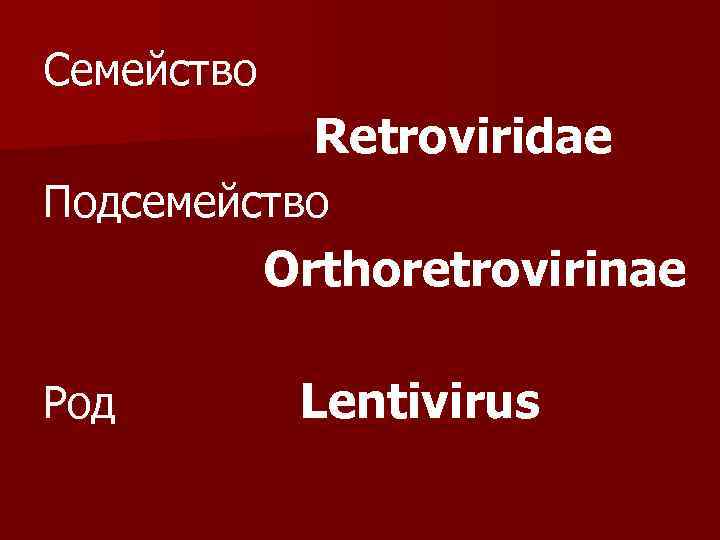 Семейство

Retroviridae

Подсемейство

Orthoretrovirinae

Род Lentivirus